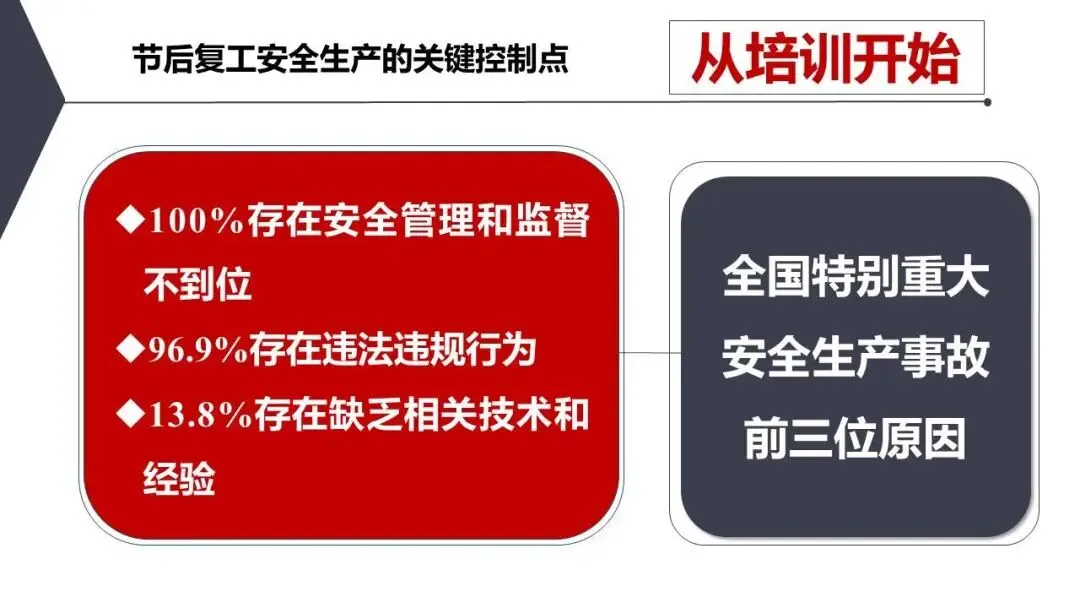 节后复工安全生产的关键控制点

从培训开始

◆100%存在安全管理和监督不到位

◆96.9%存在违法违规行为

◆13.8%存在缺乏相关技术和经验

全国特别重大安全生产事故前三位原因